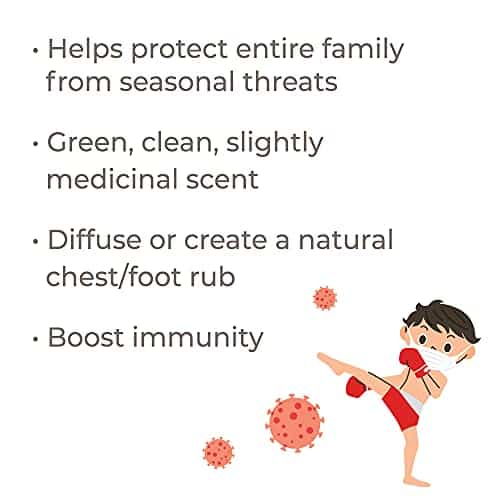 • Helps protect entire family from seasonal threats

• Green, clean, slightly medicinal scent

• Diffuse or create a natural chest/foot rub

• Boost immunity